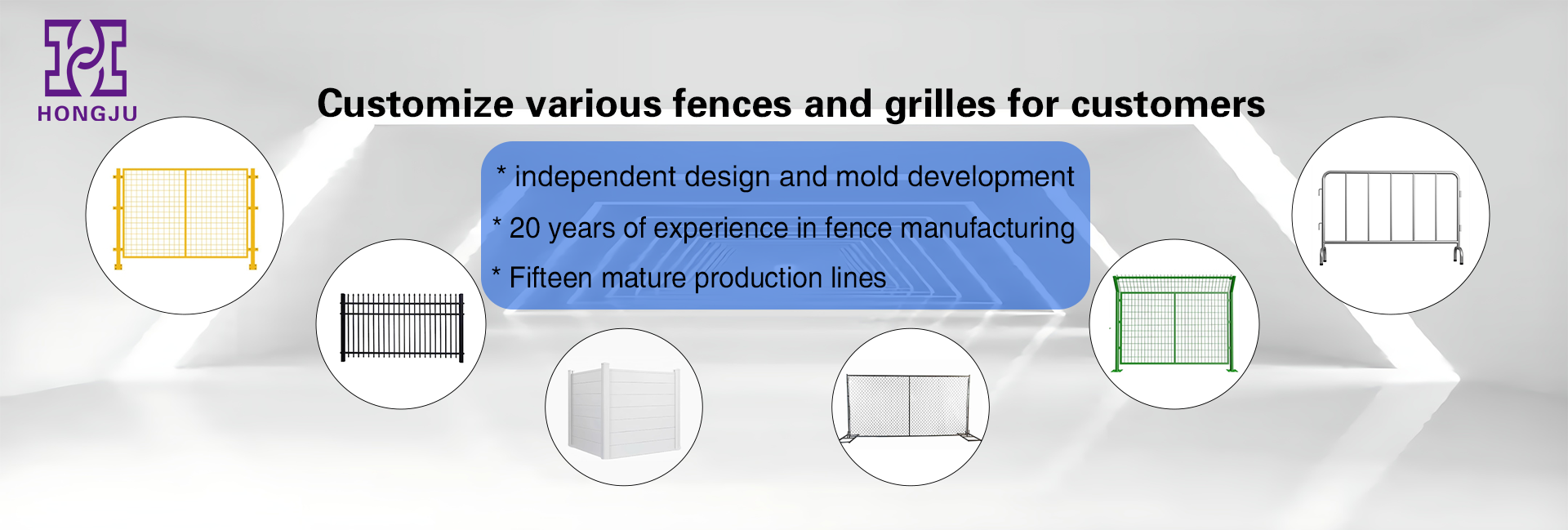 HONGJU

Customize various fences and grilles for customers

* independent design and mold development
* 20 years of experience in fence manufacturing
* Fifteen mature production lines